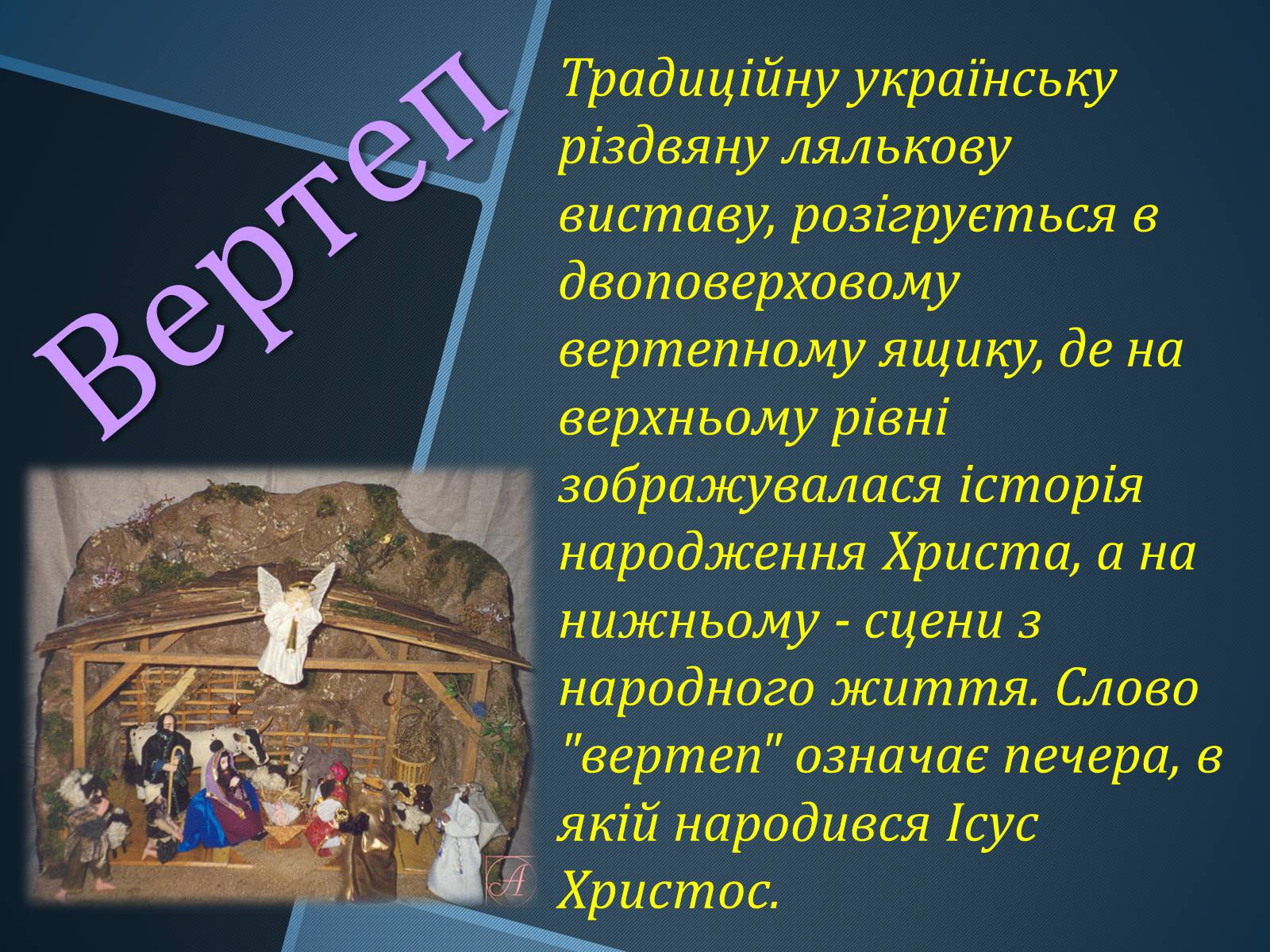 Вертеп

Традиційну українську різдвяну лялькову виставу, розігрується в двоповерховому вертепному ящику, де на верхньому рівні зображувалася історія народження Христа, а на нижньому - сцени з народного життя. Слово "вертеп" означає печера, в якій народився Ісус Христос.

A